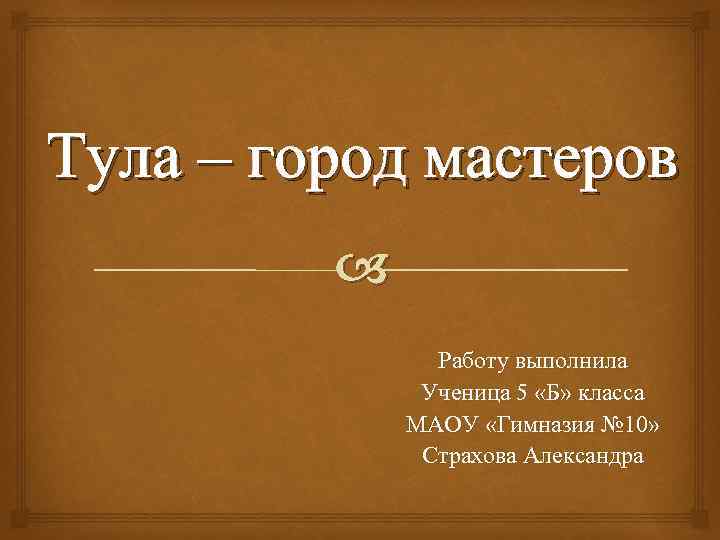 Тула – город мастеров

Работу выполнила
Ученица 5 «Б» класса
МАОУ «Гимназия №10»
Страхова Александра